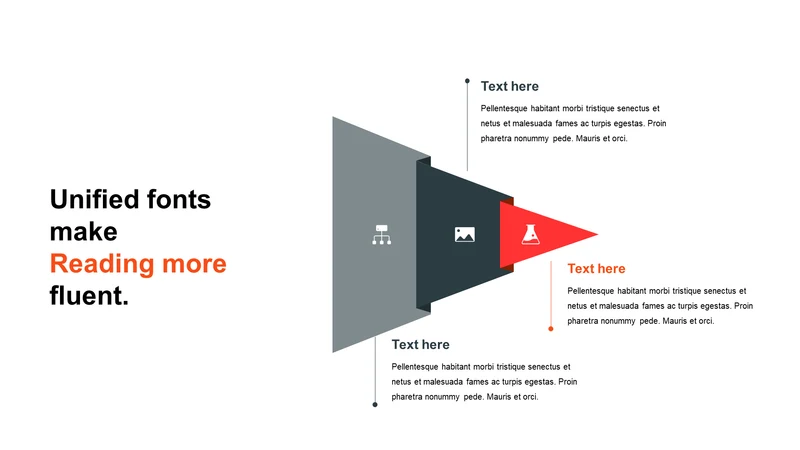 Unified fonts make
Reading more
fluent.

Text here

Pellentesque habitant morbi tristique senectus et netus et malesuada fames ac turpis egestas. Proin pharetra nonummy pede. Mauris et orci.

Text here

Pellentesque habitant morbi tristique senectus et netus et malesuada fames ac turpis egestas. Proin pharetra nonummy pede. Mauris et orci.

Text here

Pellentesque habitant morbi tristique senectus et netus et malesuada fames ac turpis egestas. Proin pharetra nonummy pede. Mauris et orci.